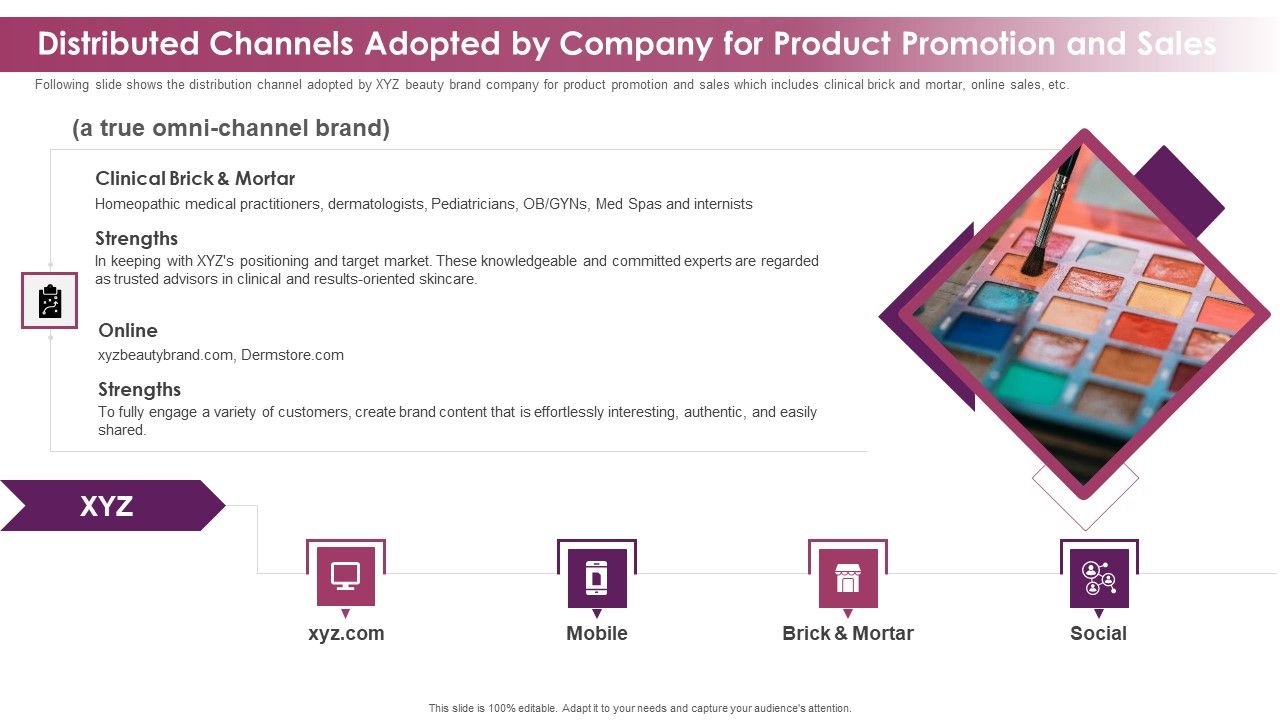 Distributed Channels Adopted by Company for Product Promotion and Sales

Following slide shows the distribution channel adopted by XYZ beauty brand company for product promotion and sales which includes clinical brick and mortar, online sales, etc.

(a true omni-channel brand)

Clinical Brick & Mortar
Homeopathic medical practitioners, dermatologists, Pediatricians, OB/GYNs, Med Spas and internists

Strengths
In keeping with XYZ's positioning and target market. These knowledgeable and committed experts are regarded as trusted advisors in clinical and results-oriented skincare.

Online
xyzbeautybrand.com, Dermstore.com

Strengths
To fully engage a variety of customers, create brand content that is effortlessly interesting, authentic, and easily shared.

XYZ

xyz.com

Mobile

Brick & Mortar

Social

This slide is 100% editable. Adapt it to your needs and capture your audience's attention.